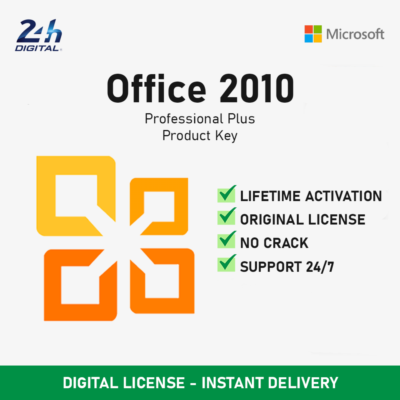 24h
DIGITAL

Microsoft

Office 2010

Professional Plus
Product Key

LIFETIME ACTIVATION
ORIGINAL LICENSE
NO CRACK
SUPPORT 24/7

DIGITAL LICENSE - INSTANT DELIVERY